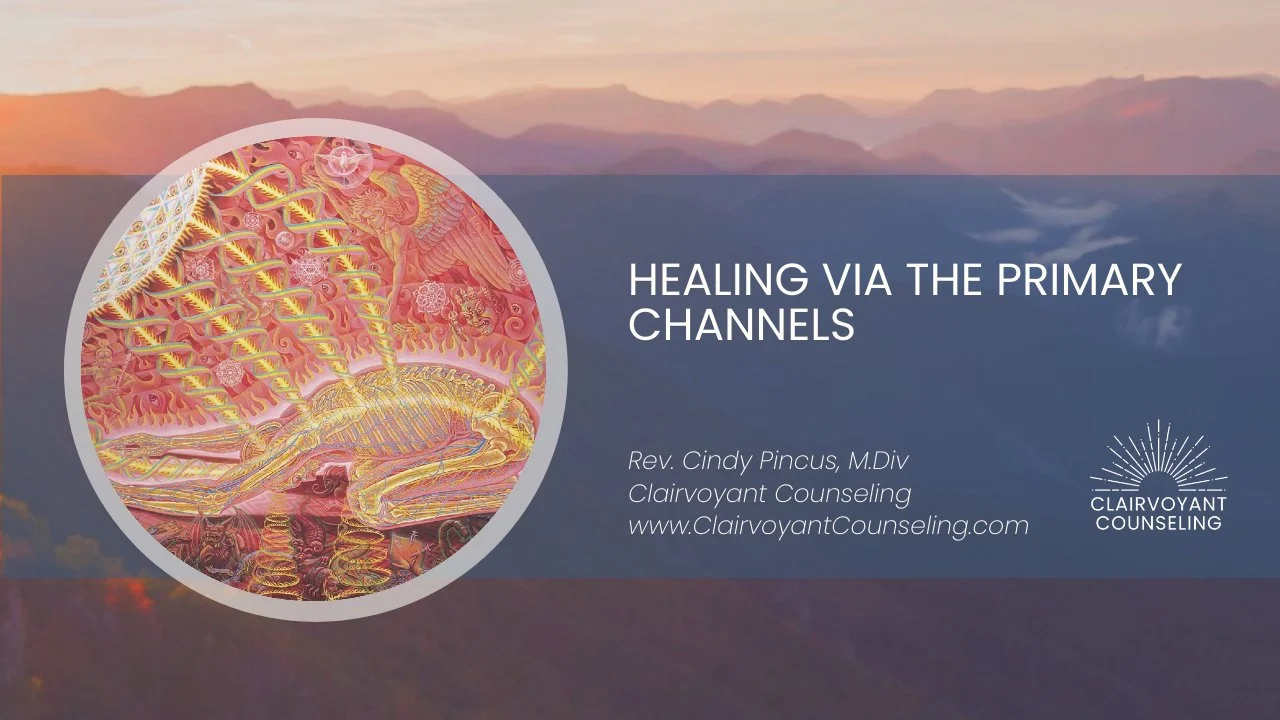 HEALING VIA THE PRIMARY CHANNELS

Rev. Cindy Pincus, M.Div
Clairvoyant Counseling
www.ClairvoyantCounseling.com

CLAIRVOYANT COUNSELING